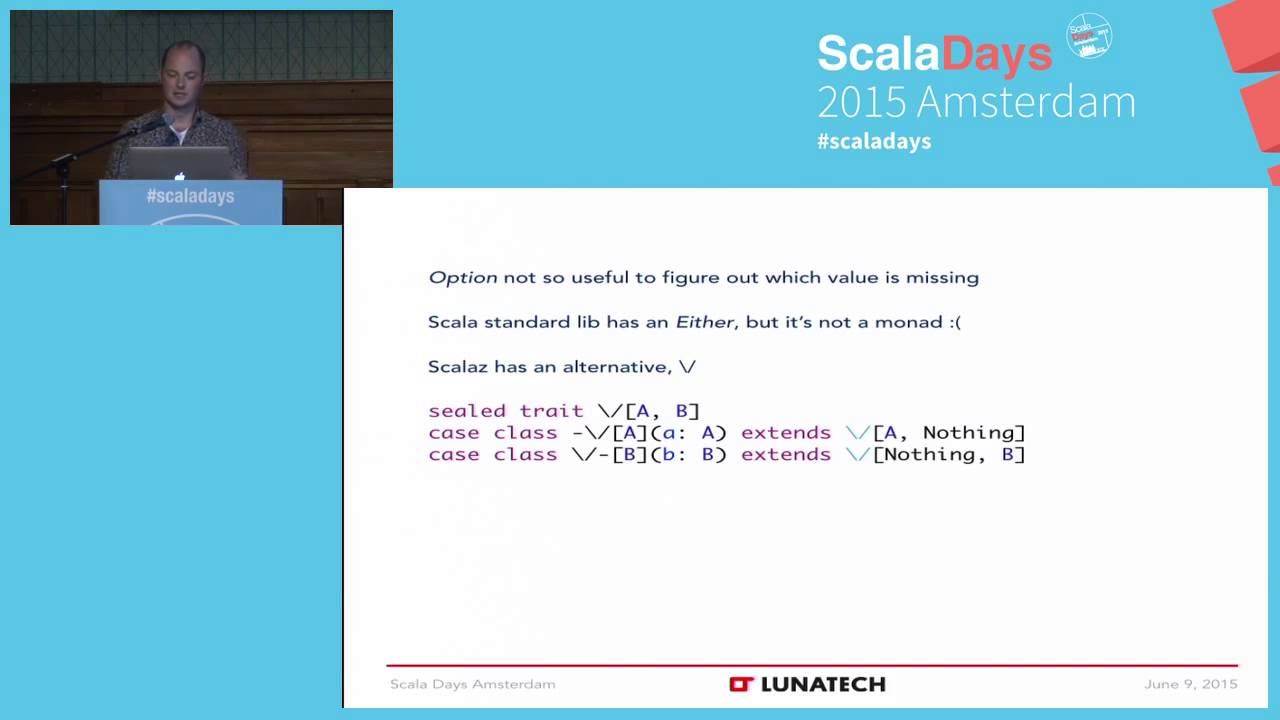 #scaladays

ScalaDays
2015 Amsterdam
#scaladays

Option not so useful to figure out which value is missing

Scala standard lib has an Either, but it's not a monad :(

Scalaz has an alternative, \/

sealed trait \/[A, B]
case class -\/[A](a: A) extends \/[A, Nothing]
case class \/-[B](b: B) extends \/[Nothing, B]

Scala Days Amsterdam LUNATECH June 9, 2015